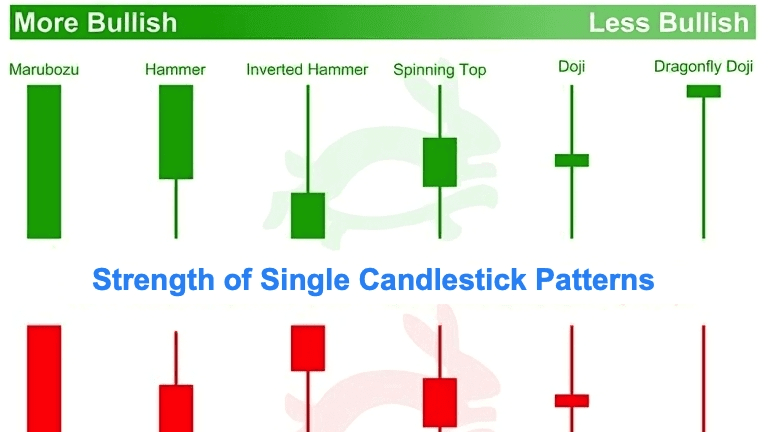 More Bullish Less Bullish

Marubozu Hammer Inverted Hammer Spinning Top Doji Dragonfly Doji

Strength of Single Candlestick Patterns